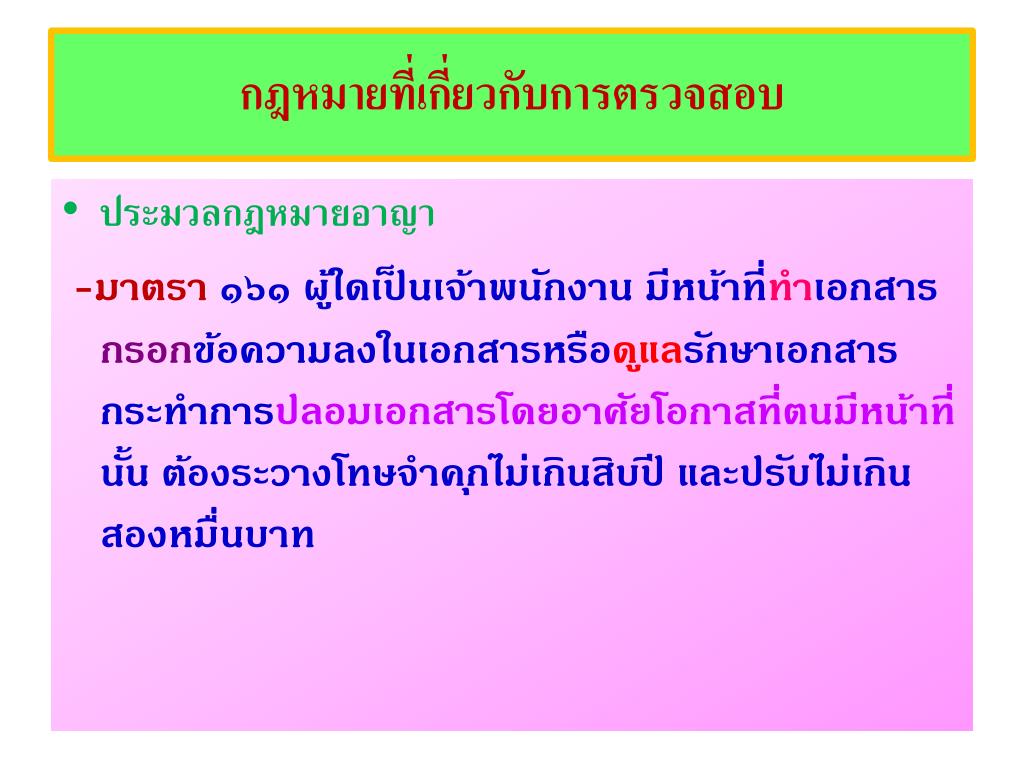 กฎหมายที่เกี่ยวกับการตรวจสอบ

• ประมวลกฎหมายอาญา

-มาตรา ๑๖๑ ผู้ใดเป็นเจ้าพนักงาน มีหน้าที่ทำเอกสาร กรอกข้อความลงในเอกสารหรือดูแลรักษาเอกสาร กระทำการปลอมเอกสารโดยอาศัยโอกาสที่ตนมีหน้าที่นั้น ต้องระวางโทษจำคุกไม่เกินสิบปี และปรับไม่เกินสองหมื่นบาท